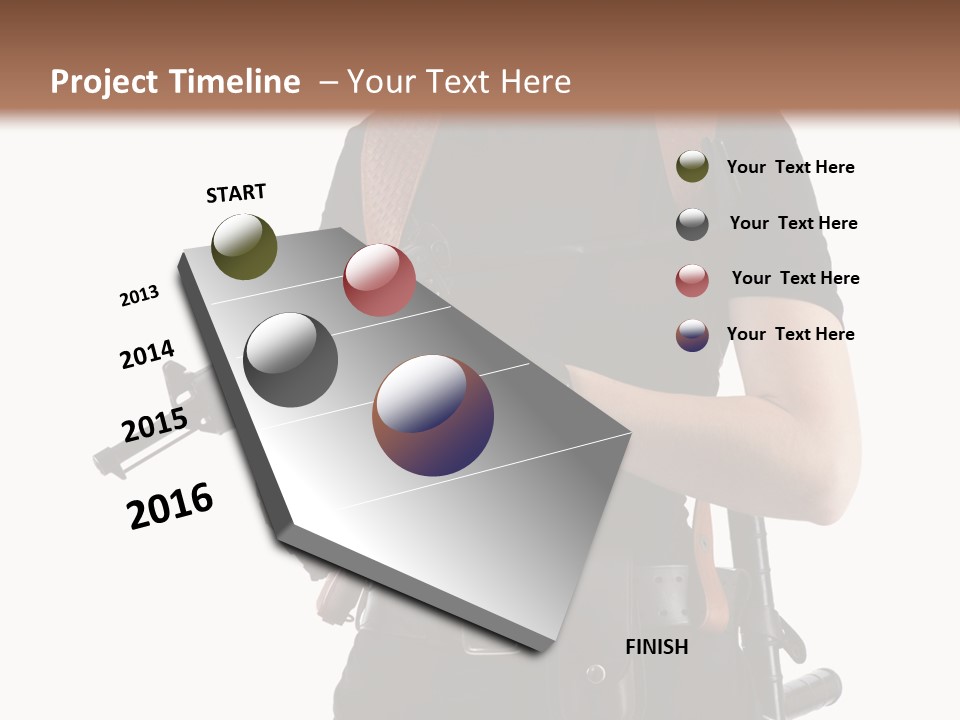 Project Timeline – Your Text Here

START

2013

2014

2015

2016

FINISH

Your Text Here

Your Text Here

Your Text Here

Your Text Here